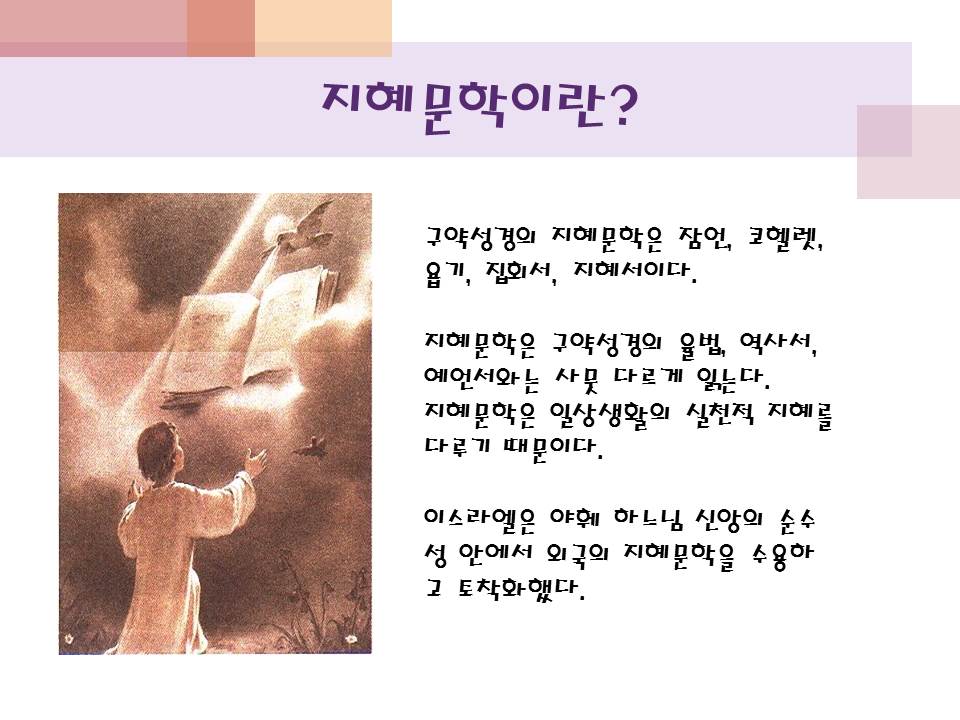 지혜문학이란?

구약성경의 지혜문학은 잠언, 코헬렛, 욥기, 집회서, 지혜서이다.

지혜문학은 구약성경의 율법, 역사서, 예언서와는 사뭇 다르게 읽는다. 지혜문학은 일상생활의 실천적 지혜를 다루기 때문이다.

이스라엘은 야훼 하느님 신앙의 순수성 안에서 외국의 지혜문학을 수용하고 토착화했다.